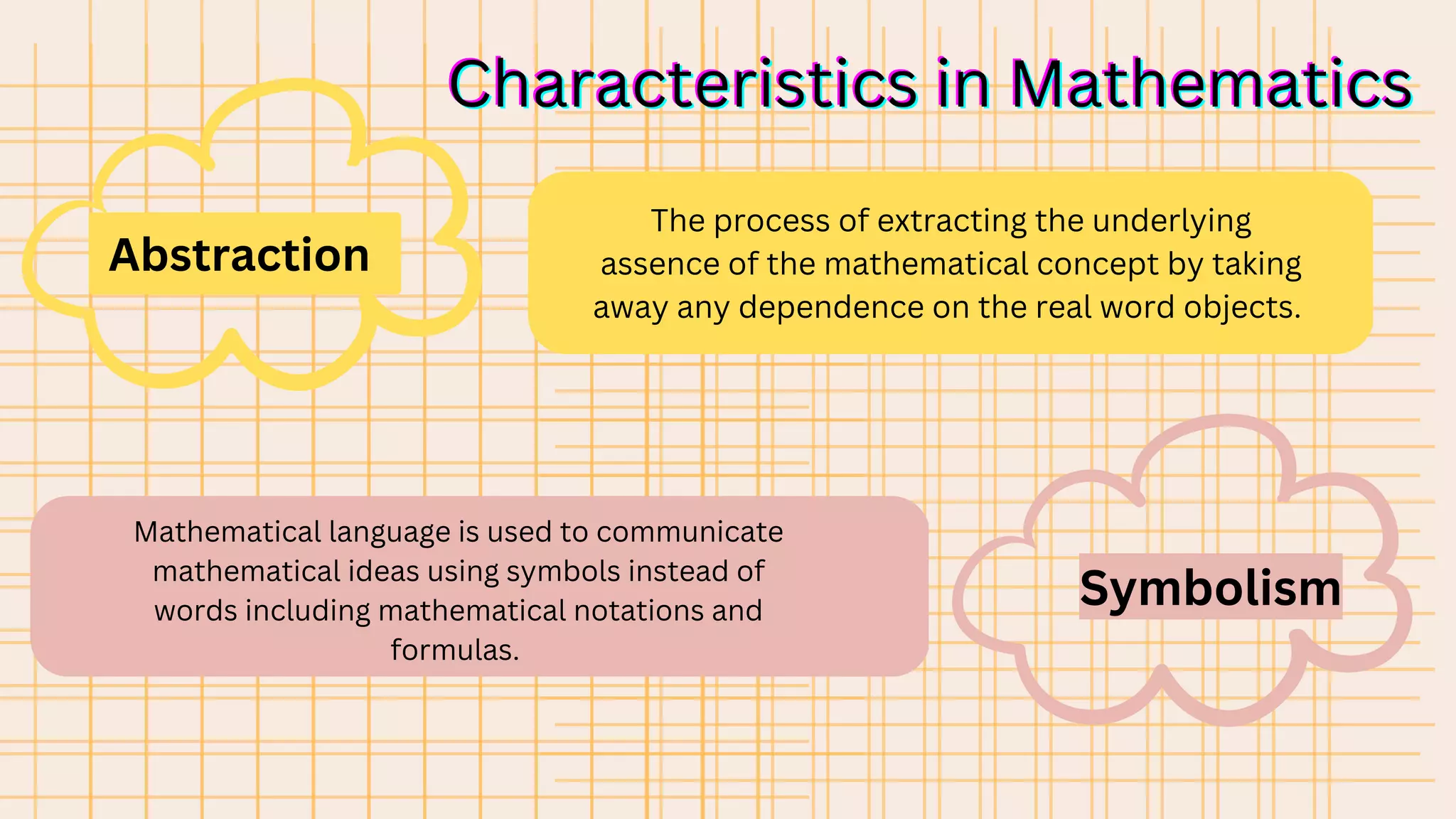 Characteristics in Mathematics

Abstraction

The process of extracting the underlying assence of the mathematical concept by taking away any dependence on the real word objects.

Mathematical language is used to communicate mathematical ideas using symbols instead of words including mathematical notations and formulas.

Symbolism